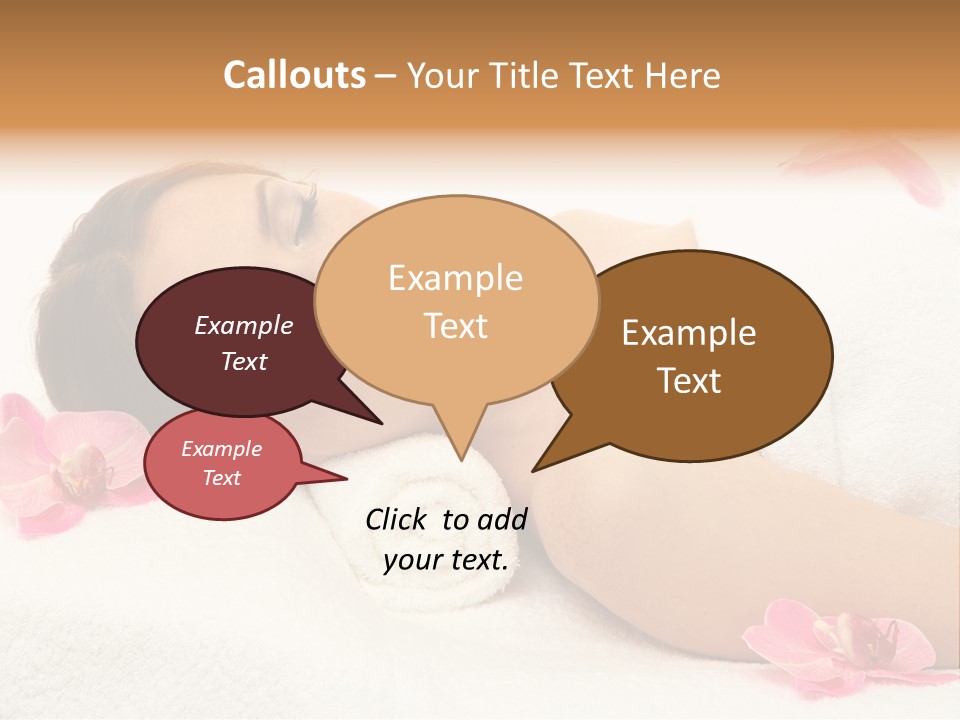 Callouts – Your Title Text Here

Example Text

Example Text

Example Text

Example Text

Click to add your text.